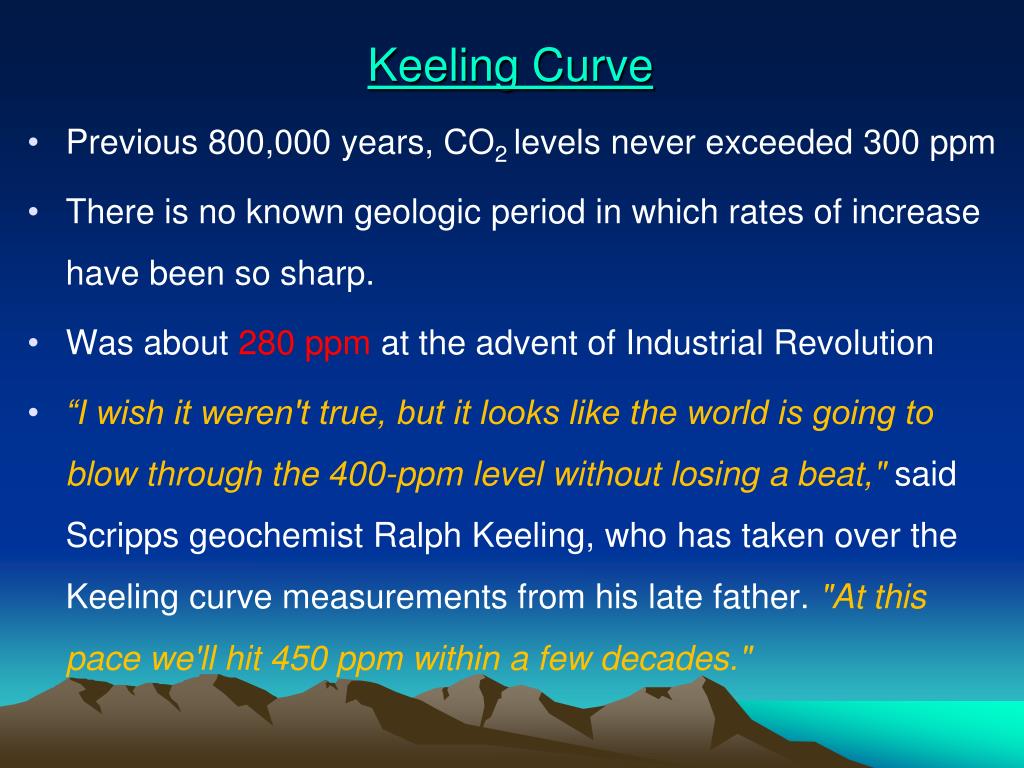 Keeling Curve

• Previous 800,000 years, $CO_2$ levels never exceeded 300 ppm

• There is no known geologic period in which rates of increase have been so sharp.

• Was about 280 ppm at the advent of Industrial Revolution

• “I wish it weren't true, but it looks like the world is going to blow through the 400-ppm level without losing a beat," said Scripps geochemist Ralph Keeling, who has taken over the Keeling curve measurements from his late father. "At this pace we'll hit 450 ppm within a few decades."